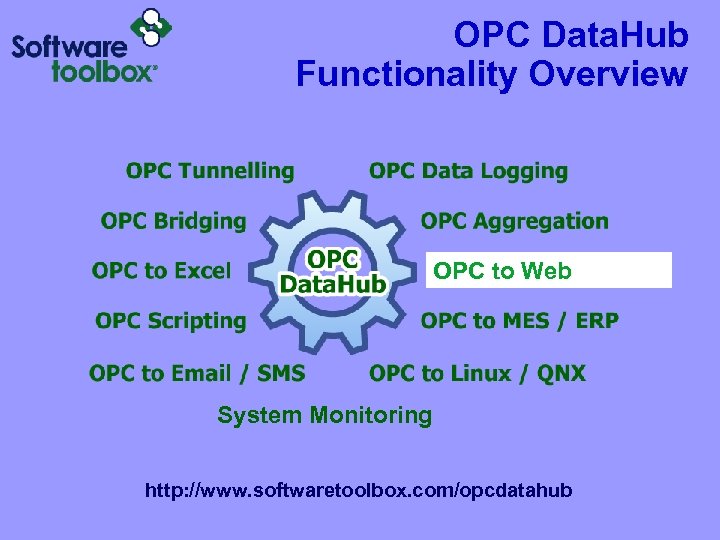 Software toolbox®

OPC DataHub
Functionality Overview

OPC Tunnelling
OPC Data Logging
OPC Bridging
OPC Aggregation
OPC to Excel
OPC DataHub
OPC to Web
OPC Scripting
OPC to MES / ERP
OPC to Email / SMS
OPC to Linux / QNX
System Monitoring

http://www.softwaretoolbox.com/opcdatahub